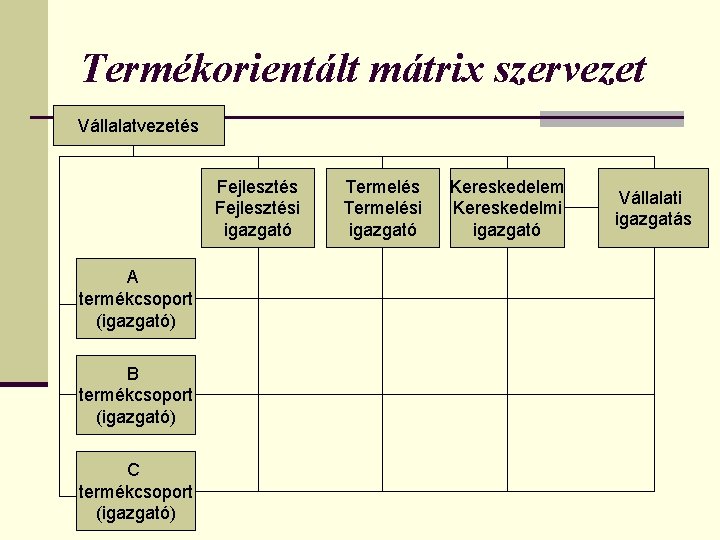 Termékorientált mátrix szervezet

Vállalatvezetés

Fejlesztés
Fejlesztési
igazgató

Termelés
Termelési
igazgató

Kereskedelem
Kereskedelmi
igazgató

Vállalati
igazgatás

A
termékcsoport
(igazgató)

B
termékcsoport
(igazgató)

C
termékcsoport
(igazgató)